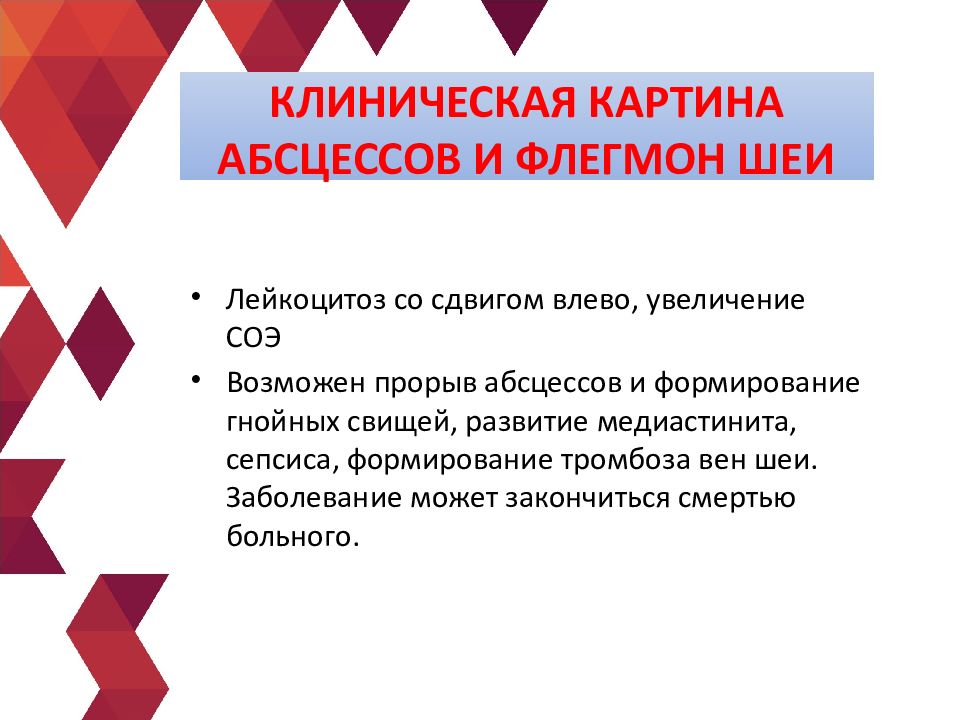 КЛИНИЧЕСКАЯ КАРТИНА АБСЦЕССОВ И ФЛЕГМОН ШЕИ

• Лейкоцитоз со сдвигом влево, увеличение СОЭ
• Возможен прорыв абсцессов и формирование гнойных свищей, развитие медиастинита, сепсиса, формирование тромбоза вен шеи. Заболевание может закончиться смертью больного.